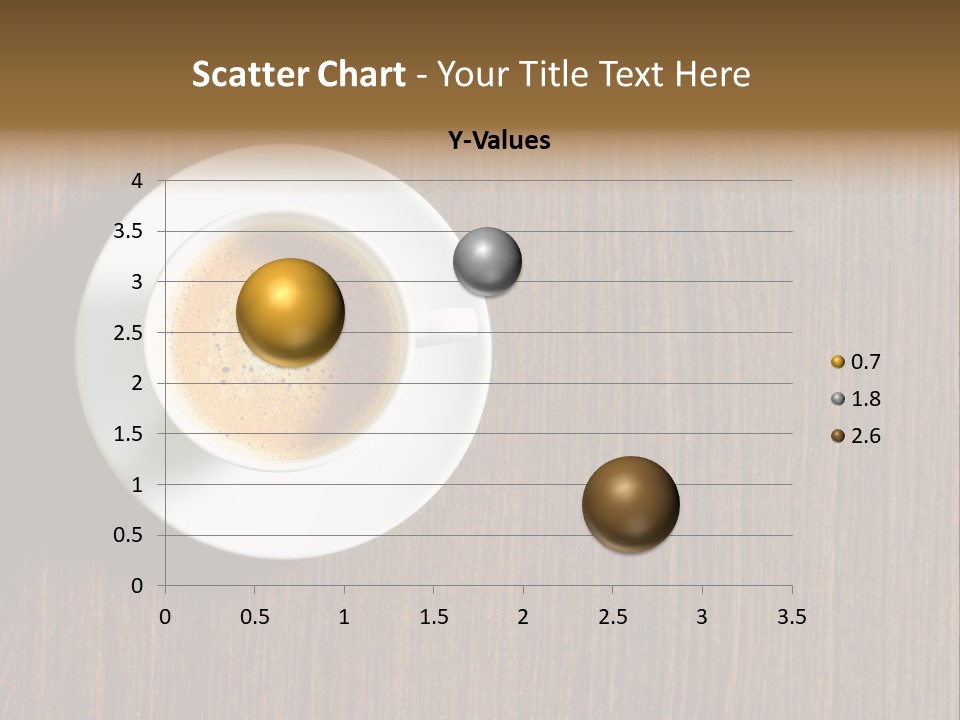 Scatter Chart - Your Title Text Here

Y-Values

4
3.5
3
2.5
2
1.5
1
0.5
0

0 0.5 1 1.5 2 2.5 3 3.5

0.7
1.8
2.6